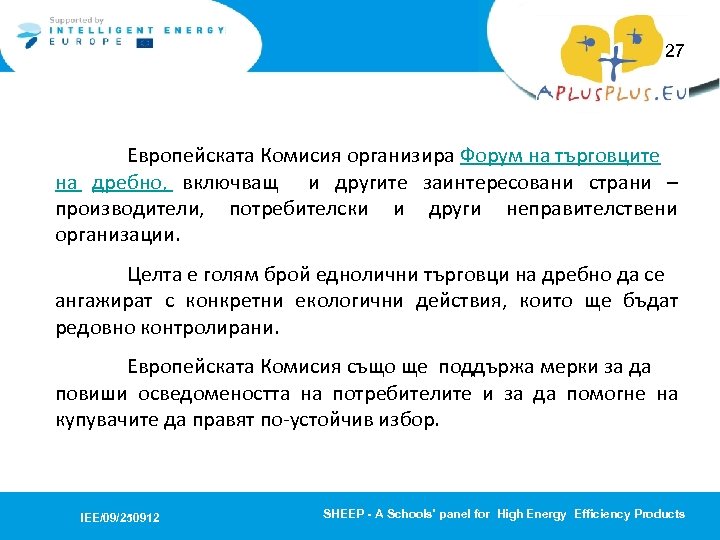 Supported by
INTELLIGENT ENERGY
EUROPE

27

APLUSPLUS.EU

Европейската Комисия организира Форум на търговците на дребно, включващ и другите заинтересовани страни – производители, потребителски и други неправителствени организации.

Целта е голям брой еднолични търговци на дребно да се ангажират с конкретни екологични действия, които ще бъдат редовно контролирани.

Европейската Комисия също ще поддържа мерки за да повиши осведомеността на потребителите и за да помогне на купувачите да правят по-устойчив избор.

IEE/09/250912

SHEEP - A Schools' panel for High Energy Efficiency Products